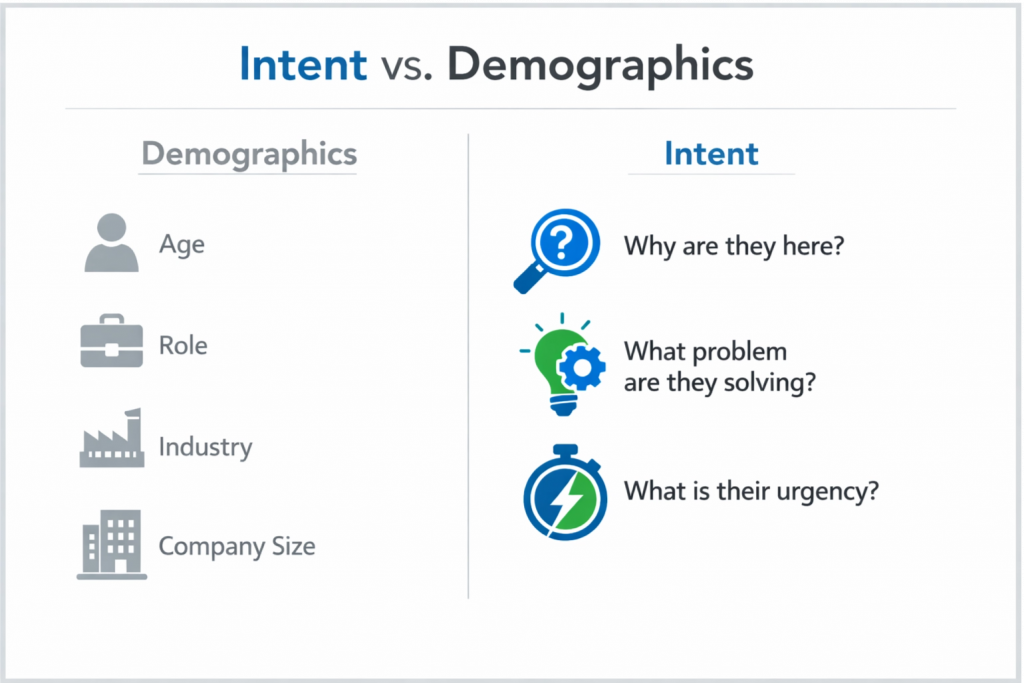 Intent vs. Demographics

Demographics

Age

Role

Industry

Company Size

Intent

Why are they here?

What problem are they solving?

What is their urgency?